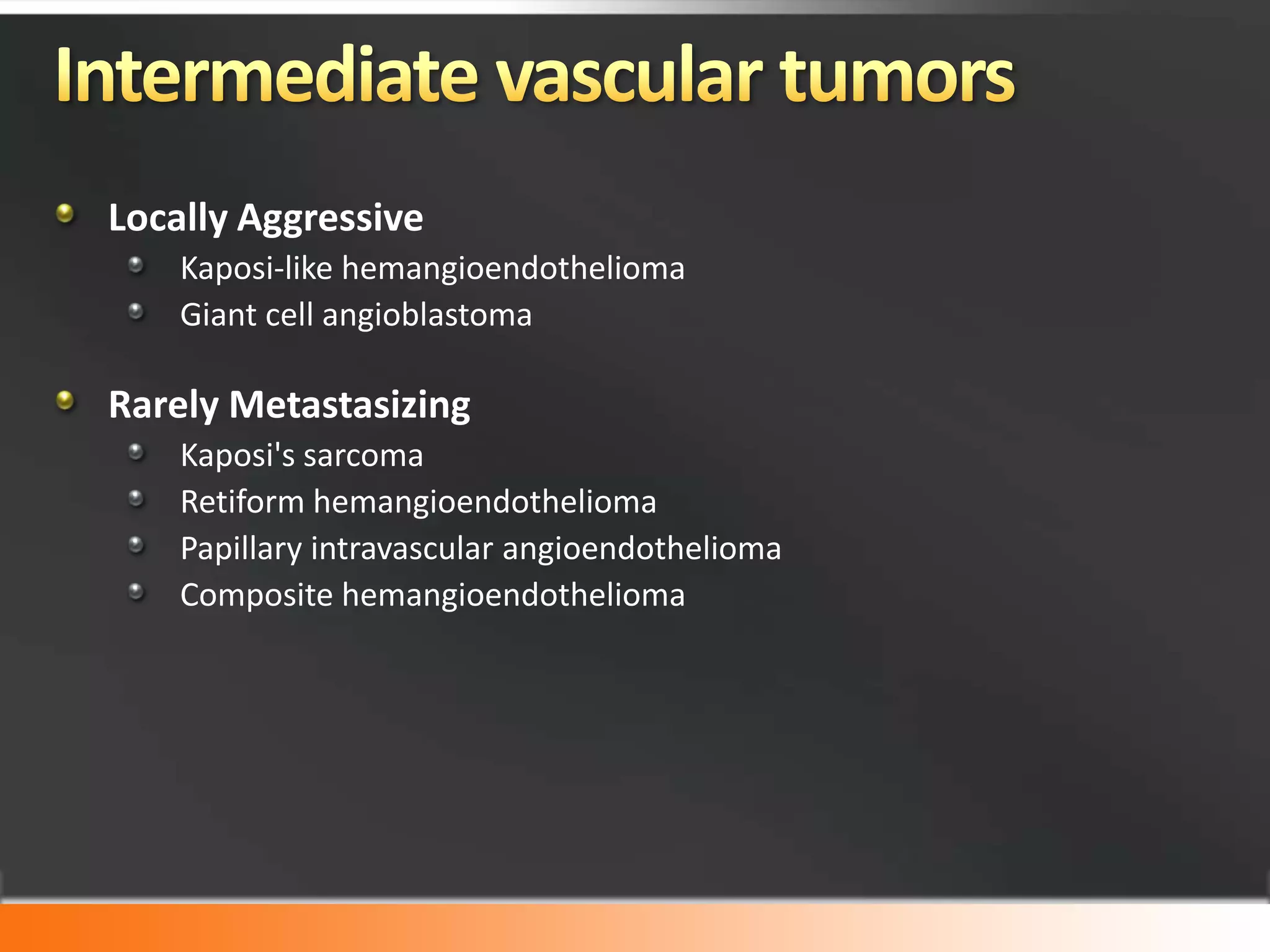 Intermediate vascular tumors

Locally Aggressive

Kaposi-like hemangioendothelioma

Giant cell angioblastoma

Rarely Metastasizing

Kaposi's sarcoma

Retiform hemangioendothelioma

Papillary intravascular angioendothelioma

Composite hemangioendothelioma